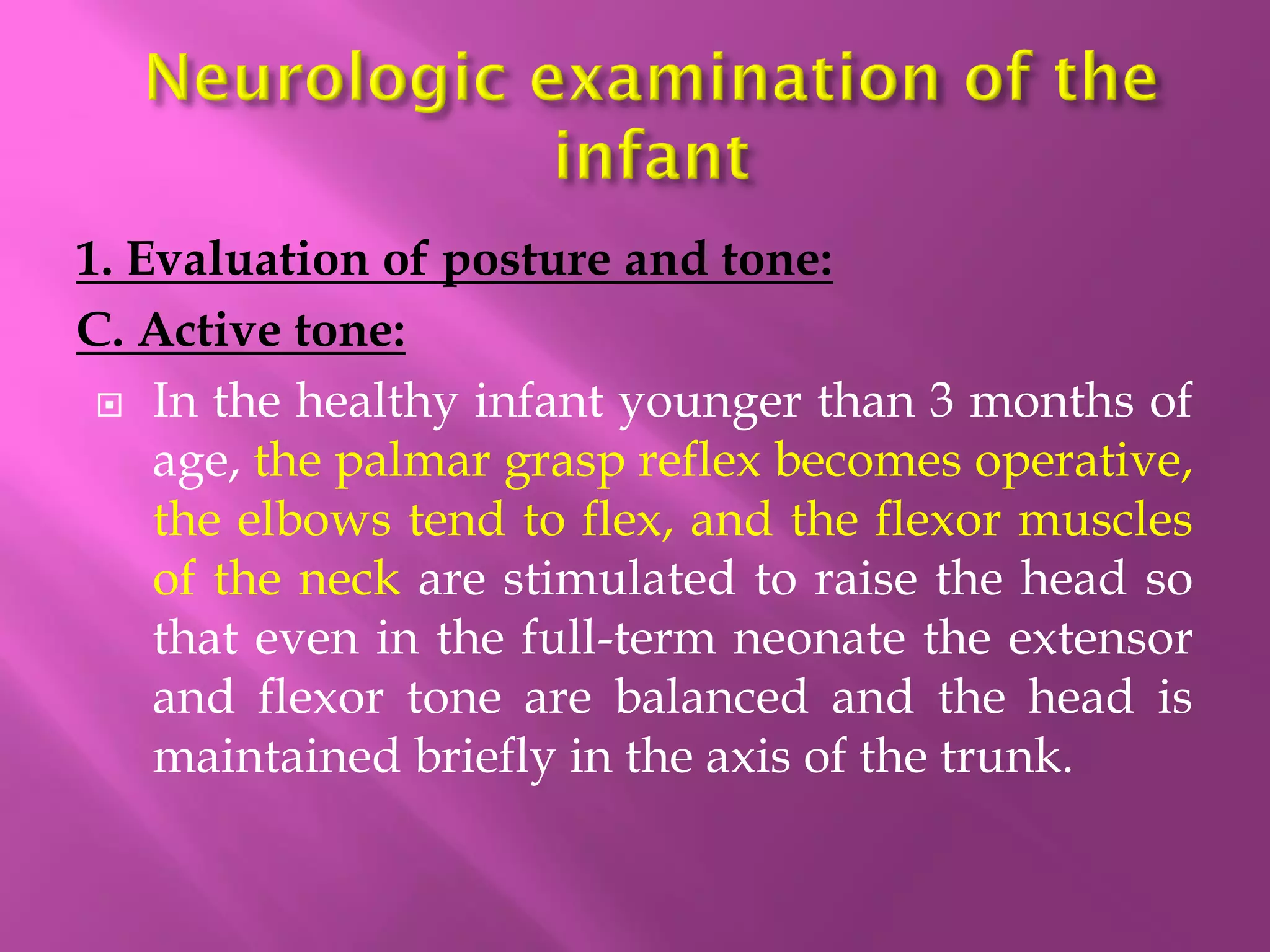 Neurologic examination of the infant

1. Evaluation of posture and tone:

C. Active tone:

In the healthy infant younger than 3 months of age, the palmar grasp reflex becomes operative, the elbows tend to flex, and the flexor muscles of the neck are stimulated to raise the head so that even in the full-term neonate the extensor and flexor tone are balanced and the head is maintained briefly in the axis of the trunk.